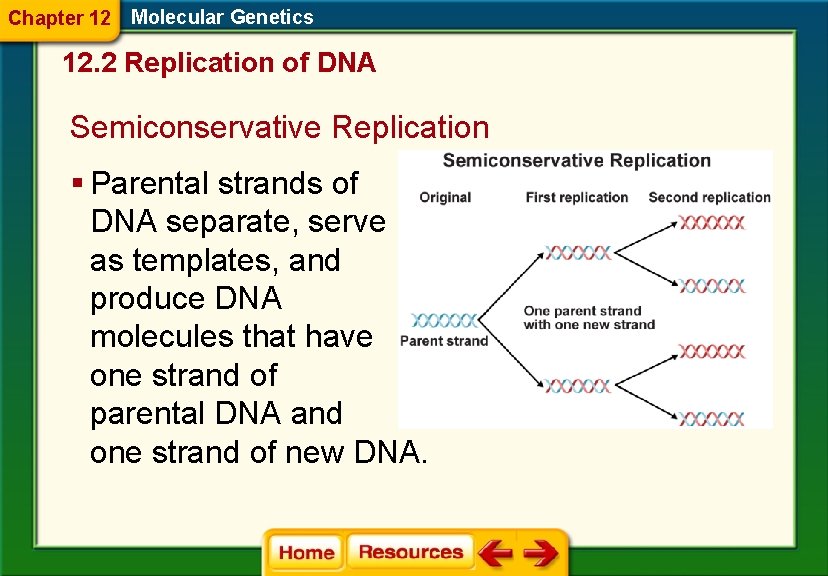 Chapter 12 Molecular Genetics

12.2 Replication of DNA

Semiconservative Replication

▪ Parental strands of DNA separate, serve as templates, and produce DNA molecules that have one strand of parental DNA and one strand of new DNA.

Semiconservative Replication

Original

First replication

Second replication

Parent strand

One parent strand with one new strand

Home

Resources